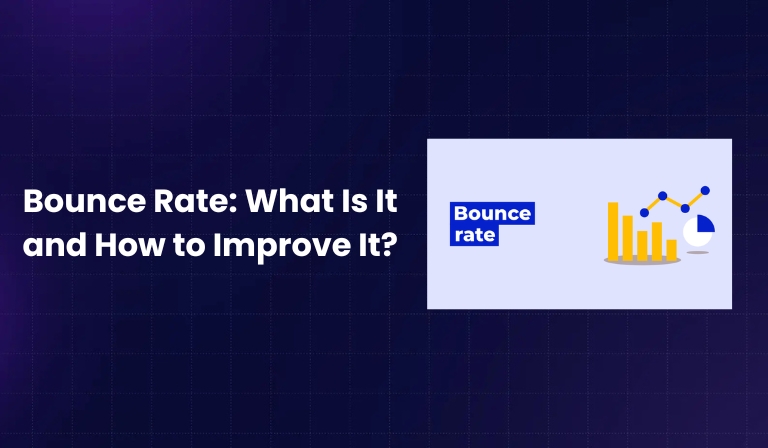 Bounce Rate: What Is It and How to Improve It?

Bounce rate